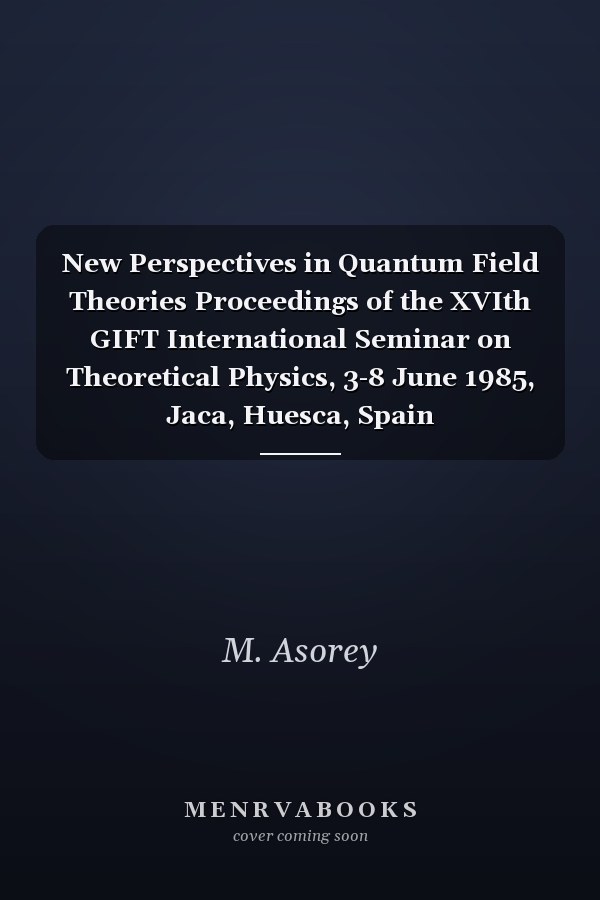 New Perspectives in Quantum Field Theories Proceedings of the XVIth GIFT International Seminar on Theoretical Physics, 3-8 June 1985, Jaca, Huesca, Spain

M. Asorey

MENRVABOOKS
cover coming soon